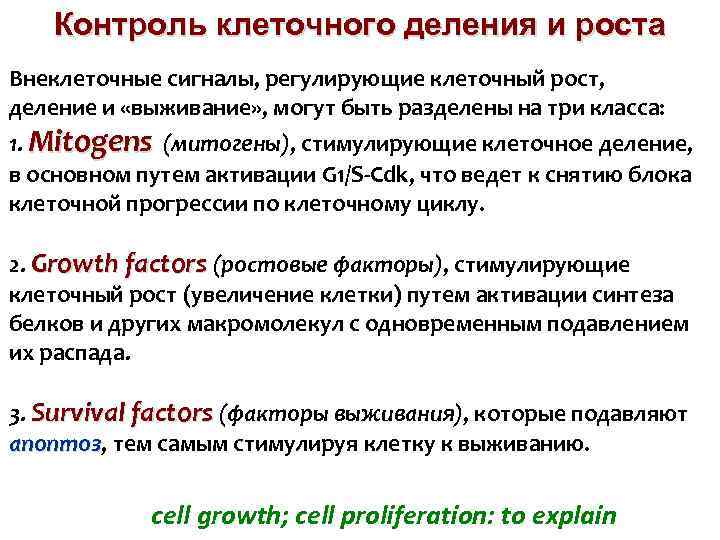 Контроль клеточного деления и роста

Внеклеточные сигналы, регулирующие клеточный рост, деление и «выживание», могут быть разделены на три класса:
1. Mitogens (митогены), стимулирующие клеточное деление, в основном путем активации G1/S-Cdk, что ведет к снятию блока клеточной прогрессии по клеточному циклу.

2. Growth factors (ростовые факторы), стимулирующие клеточный рост (увеличение клетки) путем активации синтеза белков и других макромолекул с одновременным подавлением их распада.

3. Survival factors (факторы выживания), которые подавляют апоптоз, тем самым стимулируя клетку к выживанию.

cell growth; cell proliferation: to explain